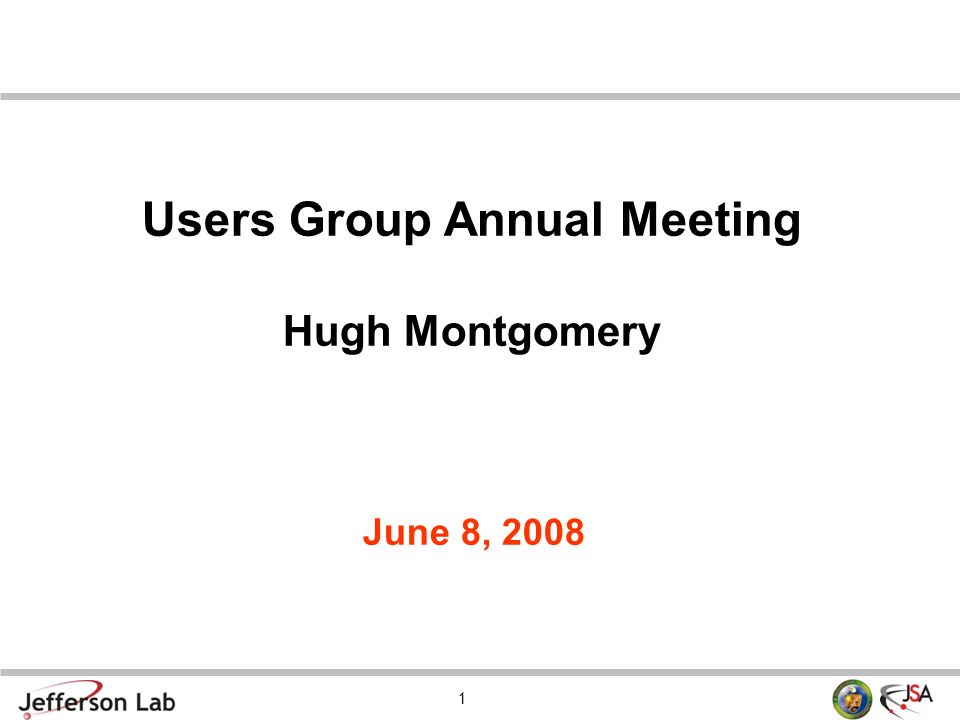 Users Group Annual Meeting

Hugh Montgomery

June 8, 2008

Jefferson Lab

1

JSA